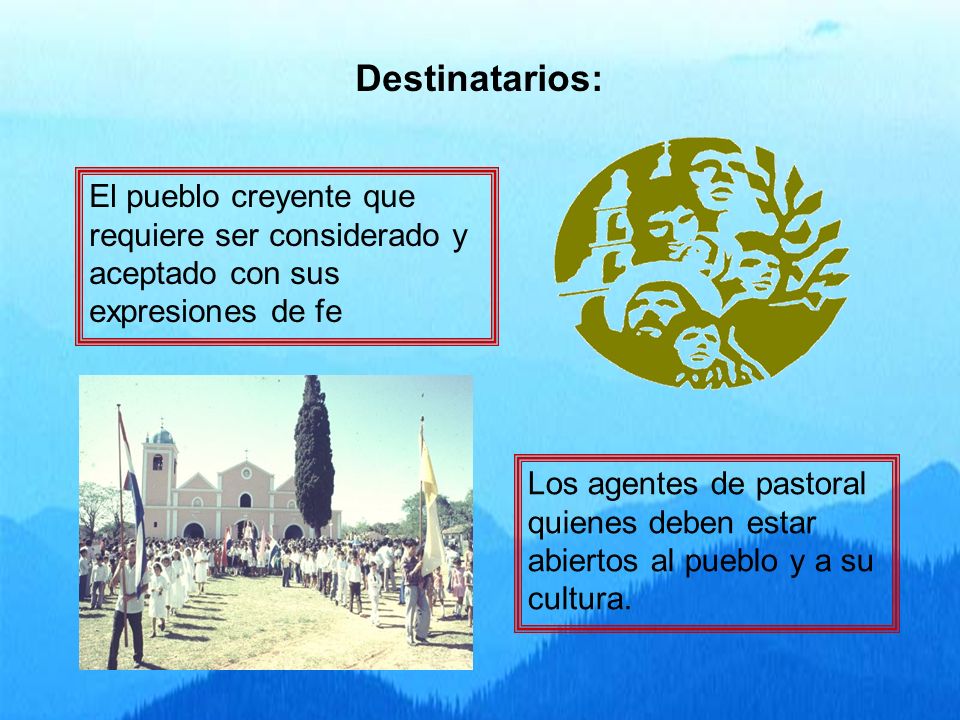 Destinatarios:

El pueblo creyente que requiere ser considerado y aceptado con sus expresiones de fe

Los agentes de pastoral quienes deben estar abiertos al pueblo y a su cultura.